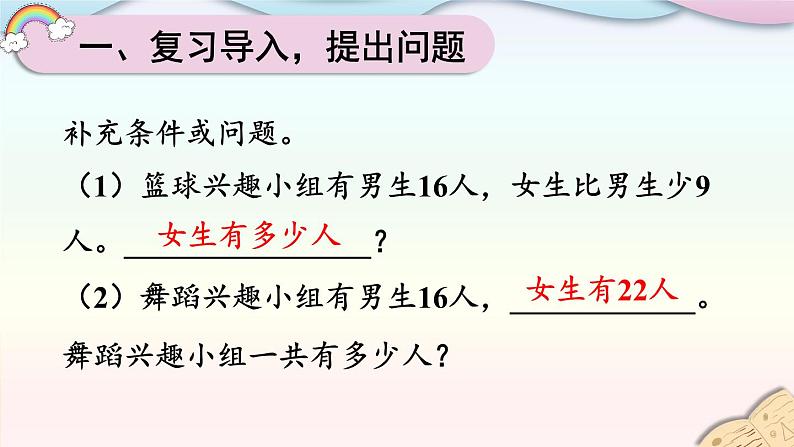 一、复习导入，提出问题

补充条件或问题。

（1）篮球兴趣小组有男生16人，女生比男生少9人。女生有多少人？

（2）舞蹈兴趣小组有男生16人，女生有22人。舞蹈兴趣小组一共有多少人？